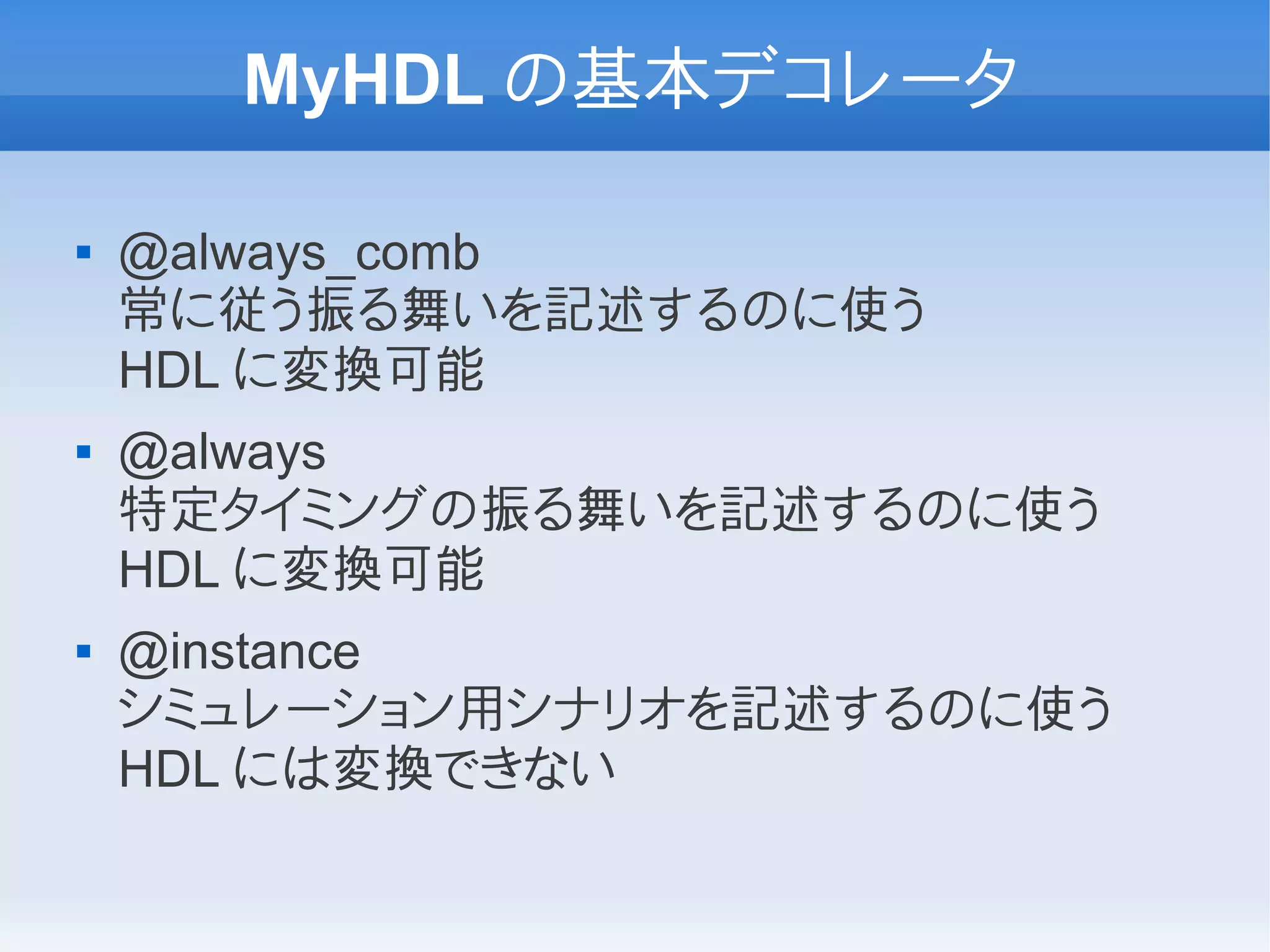 MyHDL の基本デコレータ

▪ @always_comb
常に従う振る舞いを記述するのに使う
HDL に変換可能

▪ @always
特定タイミングの振る舞いを記述するのに使う
HDL に変換可能

▪ @instance
シミュレーション用シナリオを記述するのに使う
HDL には変換できない